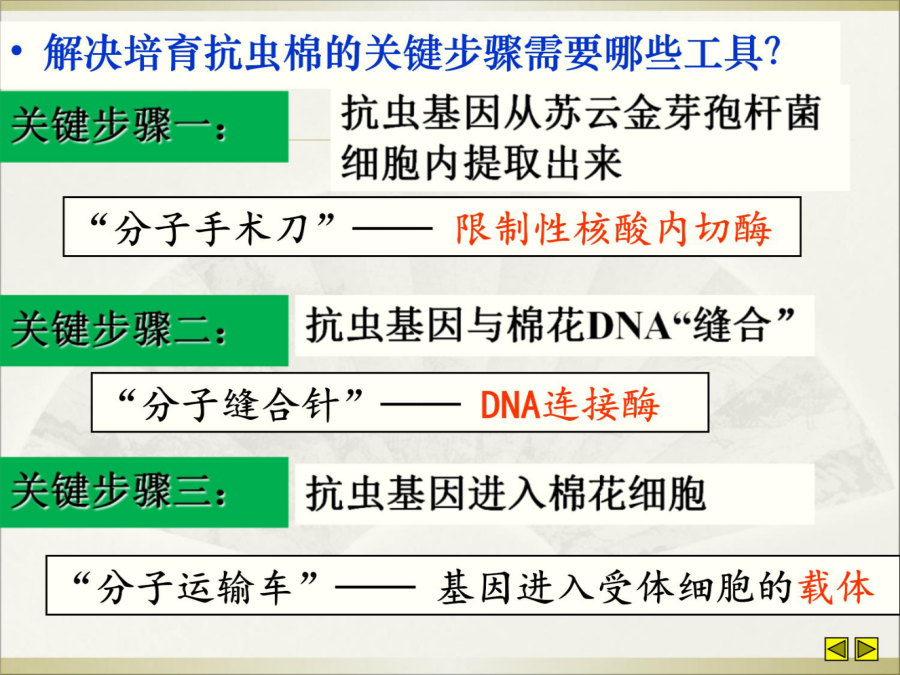 • 解决培育抗虫棉的关键步骤需要哪些工具?

关键步骤一: 抗虫基因从苏云金芽孢杆菌细胞内提取出来

“分子手术刀”—— 限制性核酸内切酶

关键步骤二: 抗虫基因与棉花DNA“缝合”

“分子缝合针”—— DNA连接酶

关键步骤三: 抗虫基因进入棉花细胞

“分子运输车”—— 基因进入受体细胞的载体